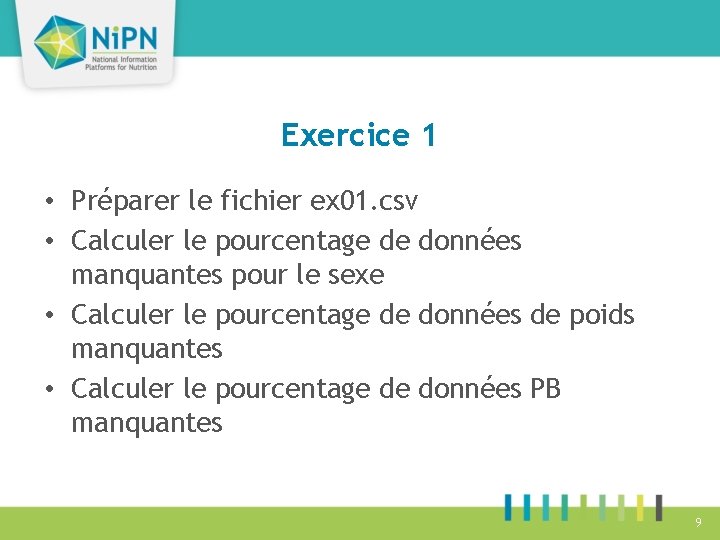 NiPN
National Information Platforms for Nutrition

Exercice 1

• Préparer le fichier ex01.csv
• Calculer le pourcentage de données manquantes pour le sexe
• Calculer le pourcentage de données de poids manquantes
• Calculer le pourcentage de données PB manquantes

9